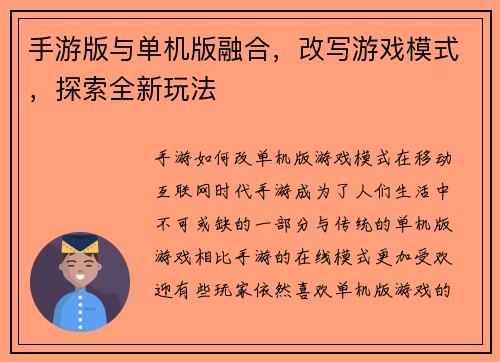 手游版与单机版融合，改写游戏模式，探索全新玩法

手游如何改单机版游戏模式在移动互联网时代手游成为了人们生活中不可或缺的一部分与传统的单机版游戏相比手游的在线模式更加受欢迎有些玩家依然喜欢单机版游戏的